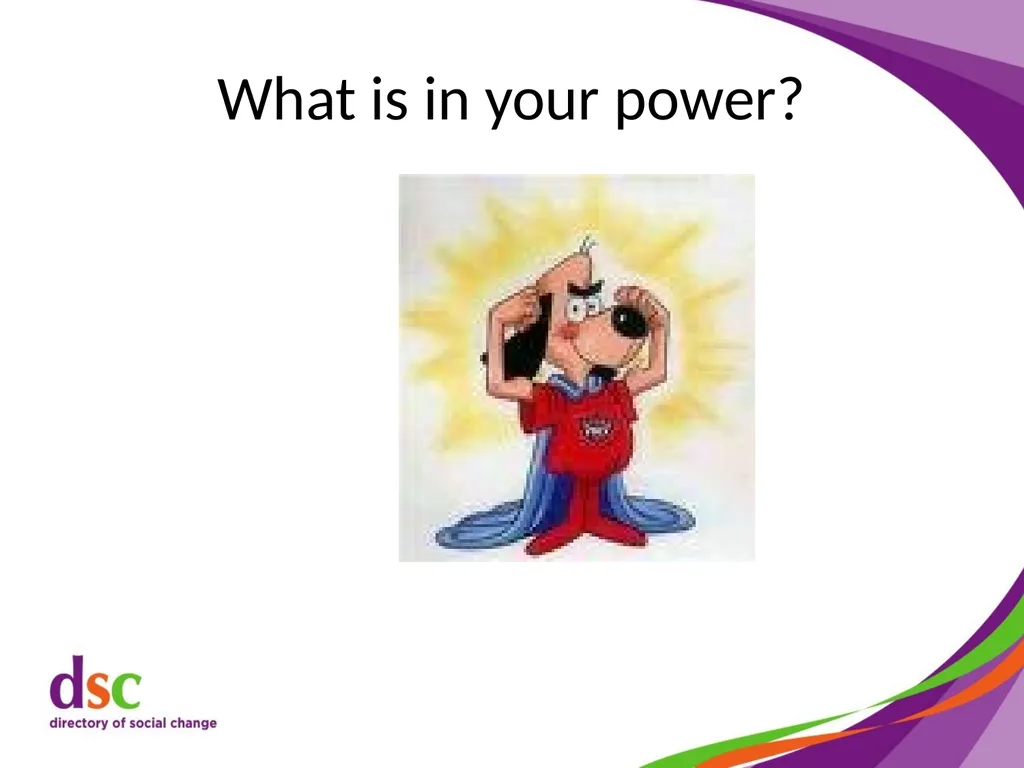 What is in your power?

dsc
directory of social change